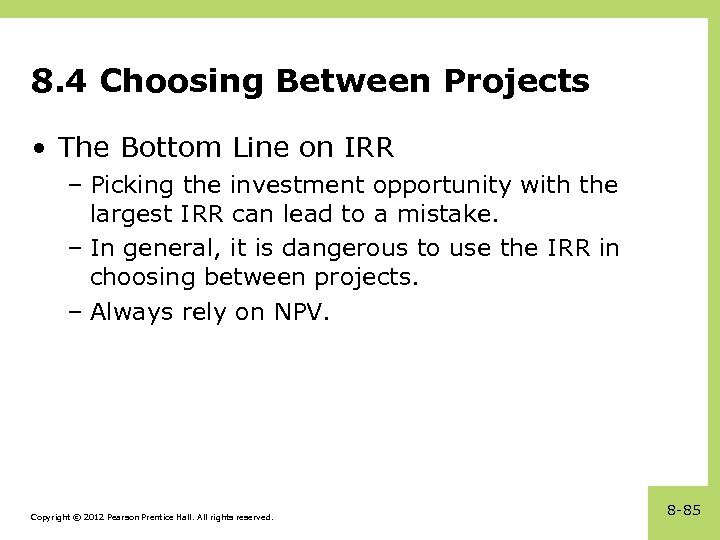 8.4 Choosing Between Projects

• The Bottom Line on IRR
– Picking the investment opportunity with the largest IRR can lead to a mistake.
– In general, it is dangerous to use the IRR in choosing between projects.
– Always rely on NPV.

Copyright © 2012 Pearson Prentice Hall. All rights reserved.

8-85